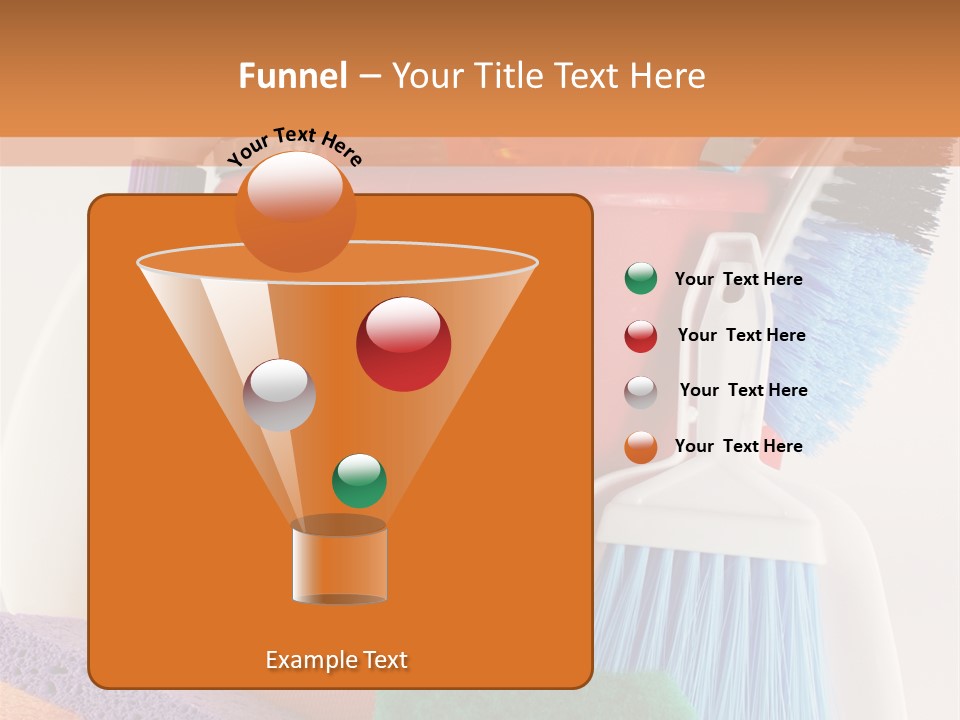 Funnel – Your Title Text Here

Your Text Here

Your Text Here

Your Text Here

Your Text Here

Your Text Here

Example Text